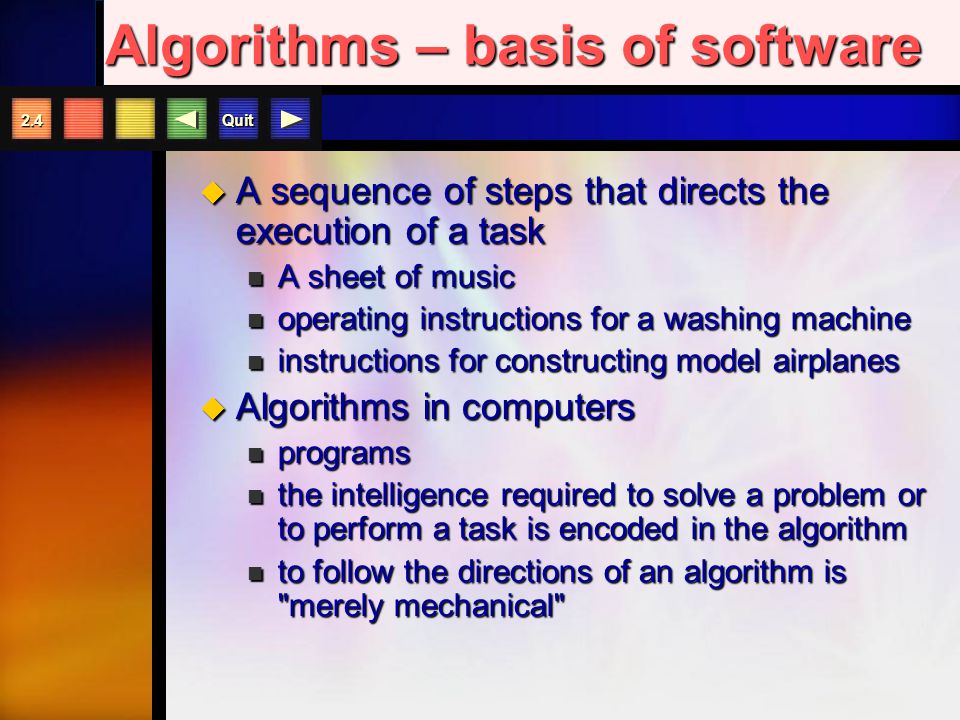 Algorithms – basis of software

2.4 Quit

A sequence of steps that directs the execution of a task

A sheet of music

operating instructions for a washing machine

instructions for constructing model airplanes

Algorithms in computers

programs

the intelligence required to solve a problem or to perform a task is encoded in the algorithm

to follow the directions of an algorithm is "merely mechanical"